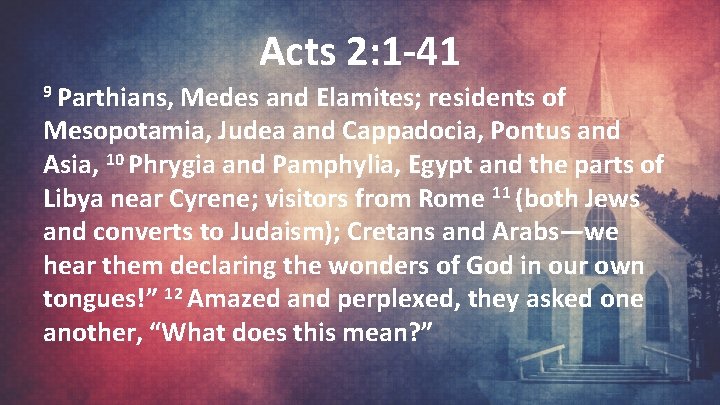 Acts 2:1-41

$^{9}$ Parthians, Medes and Elamites; residents of Mesopotamia, Judea and Cappadocia, Pontus and Asia, $^{10}$ Phrygia and Pamphylia, Egypt and the parts of Libya near Cyrene; visitors from Rome $^{11}$ (both Jews and converts to Judaism); Cretans and Arabs—we hear them declaring the wonders of God in our own tongues!” $^{12}$ Amazed and perplexed, they asked one another, “What does this mean?”